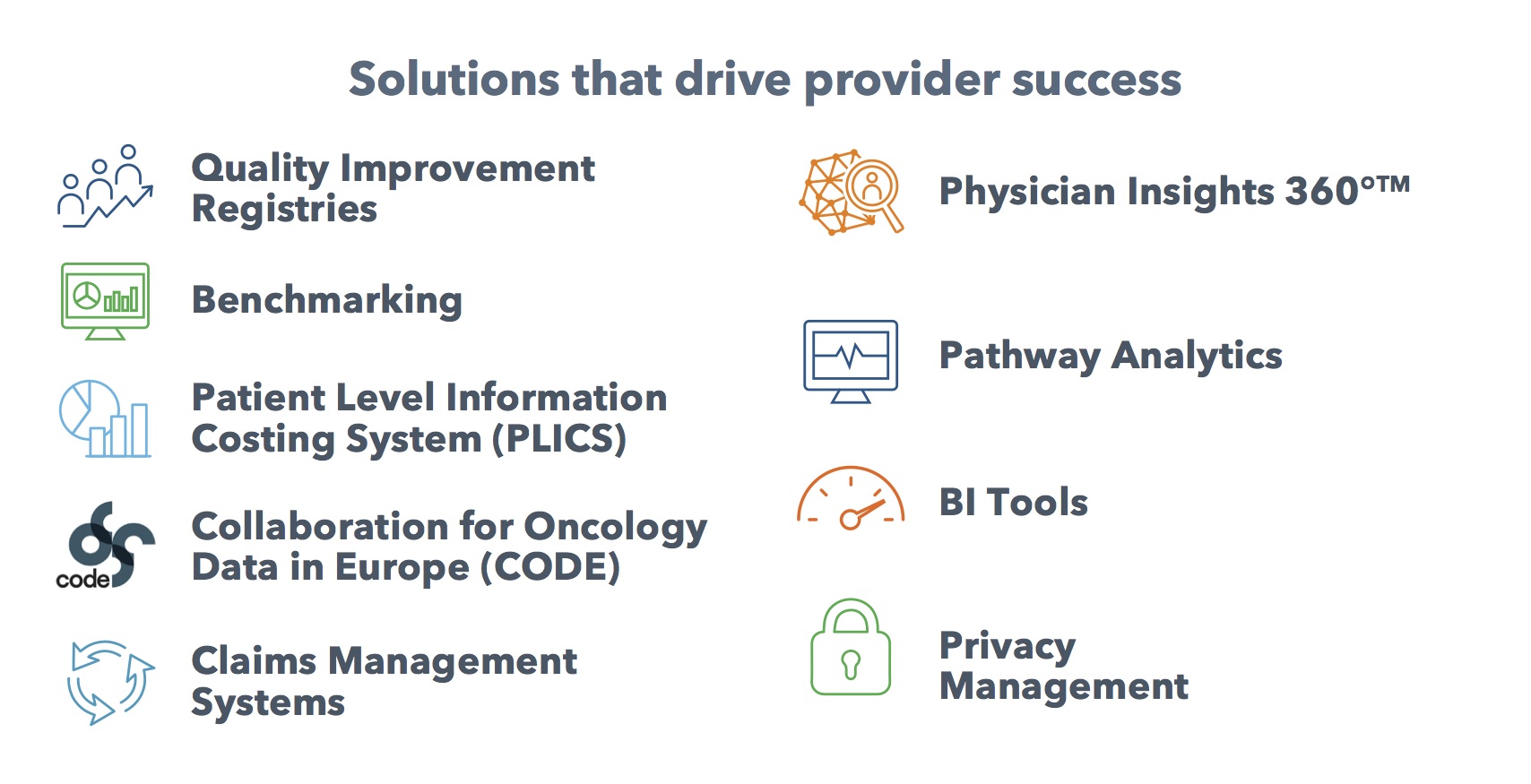 Solutions that drive provider success

Quality Improvement Registries

Benchmarking

Patient Level Information Costing System (PLICS)

code

Collaboration for Oncology Data in Europe (CODE)

Claims Management Systems

Physician Insights 360°™

Pathway Analytics

BI Tools

Privacy Management